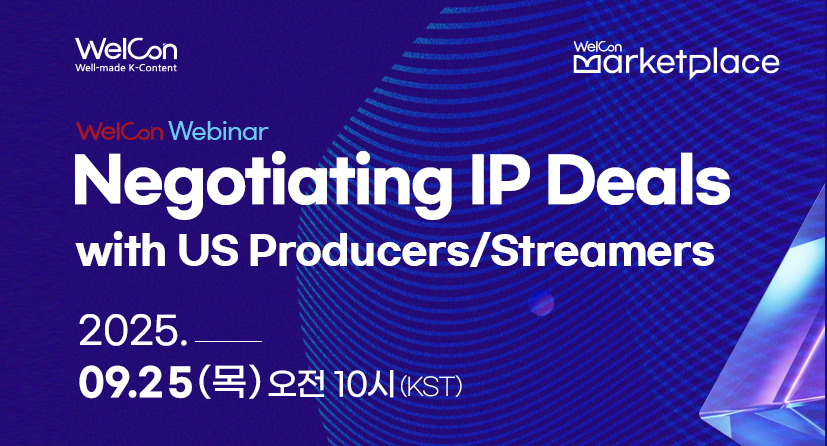 WelCon
Well-made K-Content

WelCon
marketplace

WelCon Webinar
Negotiating IP Deals
with US Producers/Streamers

2025.
09.25(목) 오전 10시(KST)